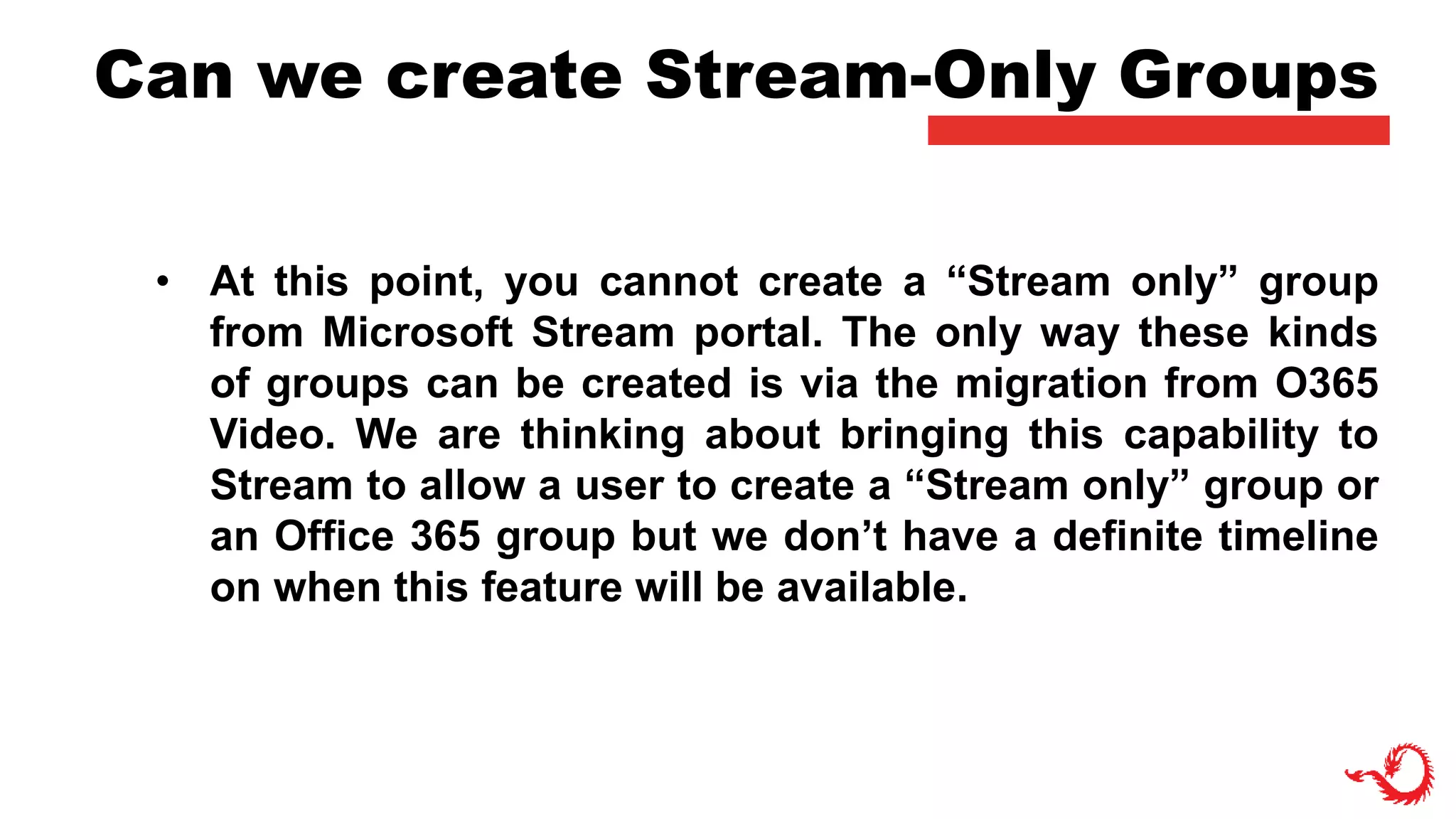 Can we create Stream-Only Groups

• At this point, you cannot create a “Stream only” group from Microsoft Stream portal. The only way these kinds of groups can be created is via the migration from O365 Video. We are thinking about bringing this capability to Stream to allow a user to create a “Stream only” group or an Office 365 group but we don’t have a definite timeline on when this feature will be available.